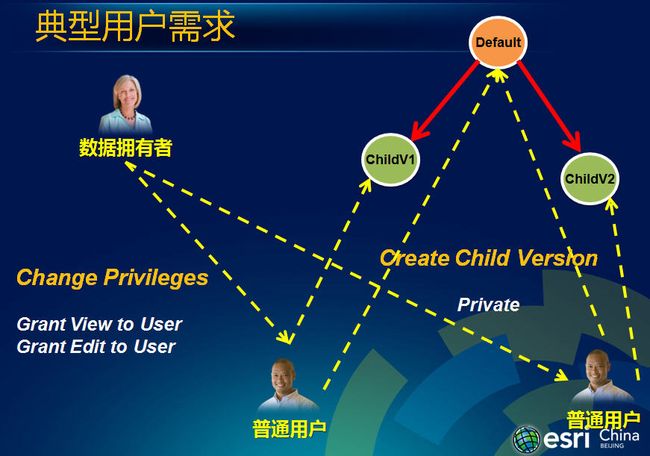 典型用户需求

Default

数据拥有者

ChildV1

ChildV2

Create Child Version

Change Privileges

Private

Grant View to User
Grant Edit to User

普通用户

普通用户

esri China
BEIJING